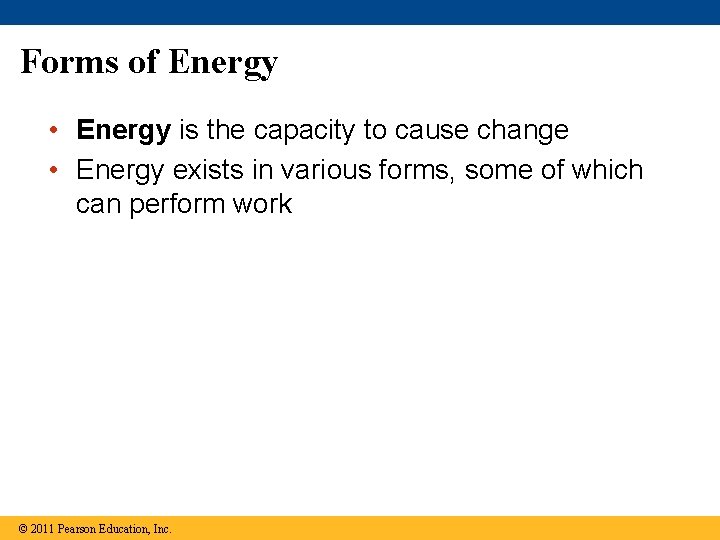 Forms of Energy

• Energy is the capacity to cause change
• Energy exists in various forms, some of which can perform work

© 2011 Pearson Education, Inc.